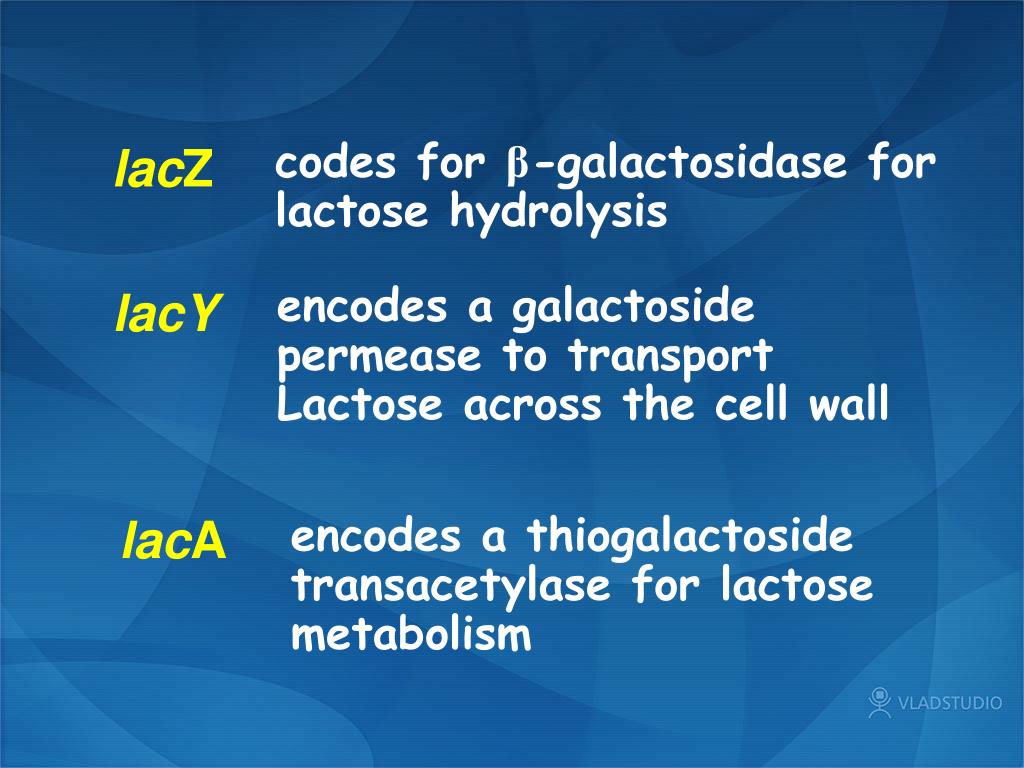 lacZ codes for β-galactosidase for lactose hydrolysis

lacY encodes a galactoside permease to transport Lactose across the cell wall

lacA encodes a thiogalactoside transacetylase for lactose metabolism

VLADSTUDIO